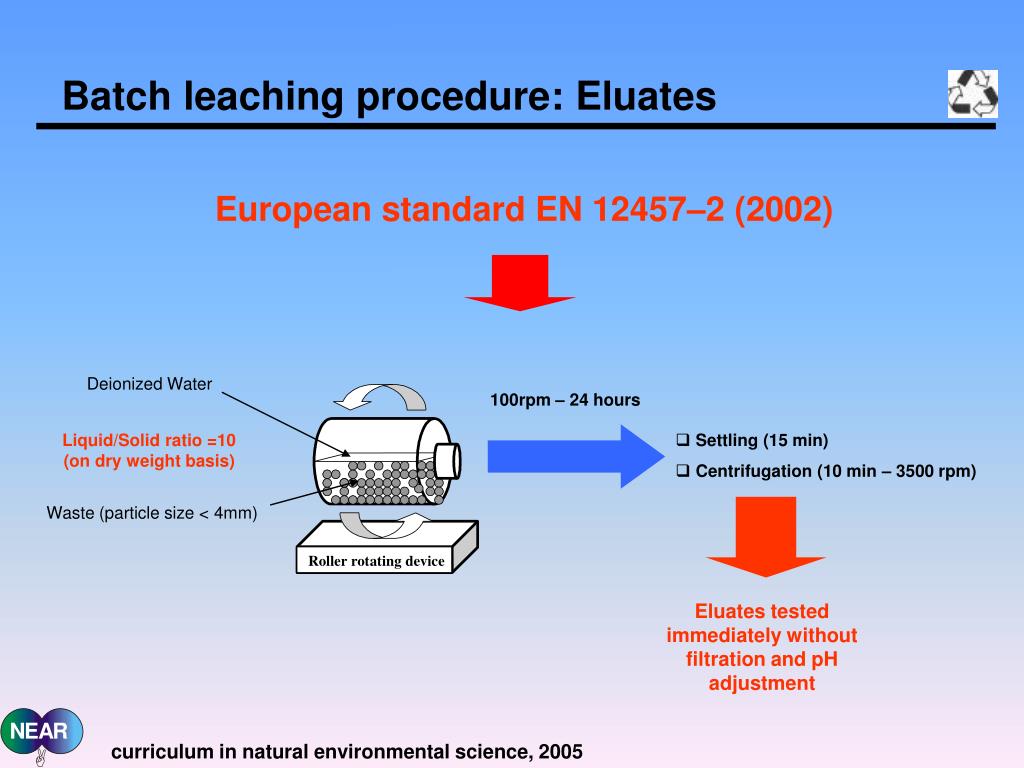 Batch leaching procedure: Eluates

European standard EN 12457–2 (2002)

Deionized Water

Liquid/Solid ratio =10 (on dry weight basis)

Waste (particle size < 4mm)

Roller rotating device

100rpm – 24 hours

❑ Settling (15 min)

❑ Centrifugation (10 min – 3500 rpm)

Eluates tested immediately without filtration and pH adjustment

NEAR

curriculum in natural environmental science, 2005